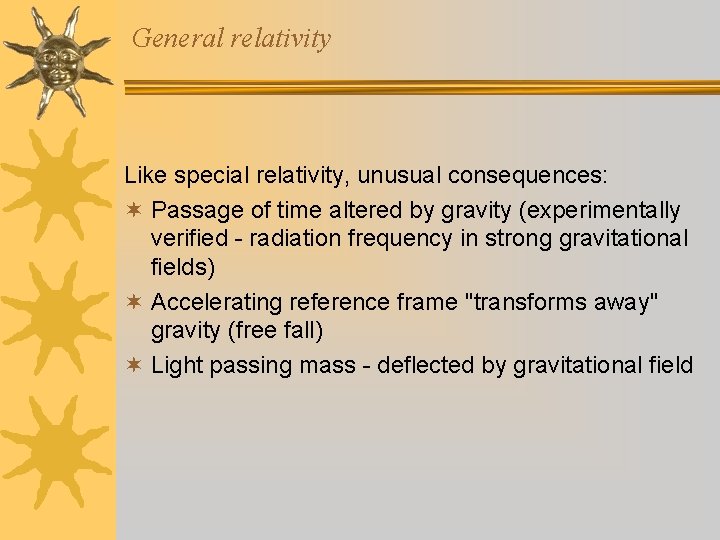 General relativity

Like special relativity, unusual consequences:

✶ Passage of time altered by gravity (experimentally verified - radiation frequency in strong gravitational fields)
✶ Accelerating reference frame "transforms away" gravity (free fall)
✶ Light passing mass - deflected by gravitational field